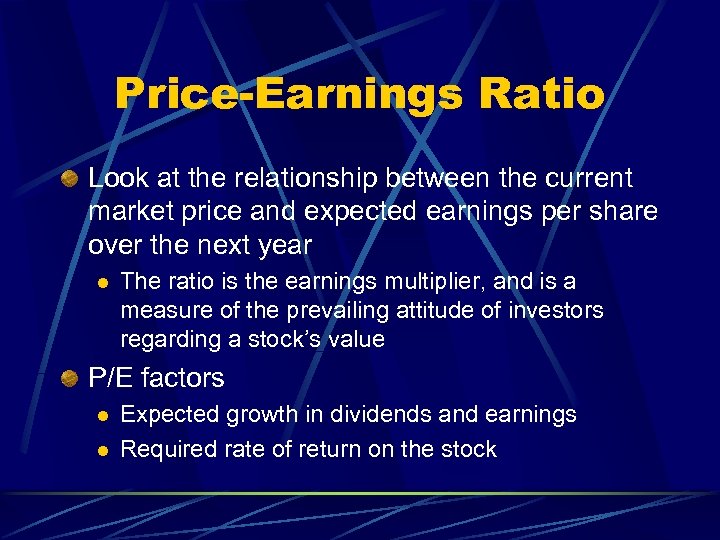 Price-Earnings Ratio

Look at the relationship between the current market price and expected earnings per share over the next year

The ratio is the earnings multiplier, and is a measure of the prevailing attitude of investors regarding a stock's value

P/E factors

Expected growth in dividends and earnings

Required rate of return on the stock